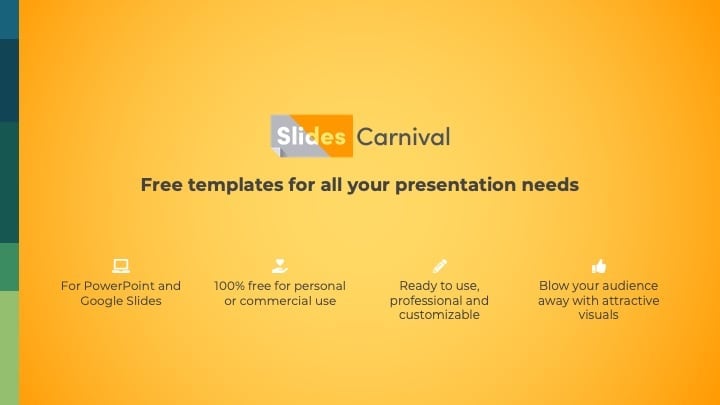 Slides Carnival

Free templates for all your presentation needs

For PowerPoint and Google Slides

100% free for personal or commercial use

Ready to use, professional and customizable

Blow your audience away with attractive visuals